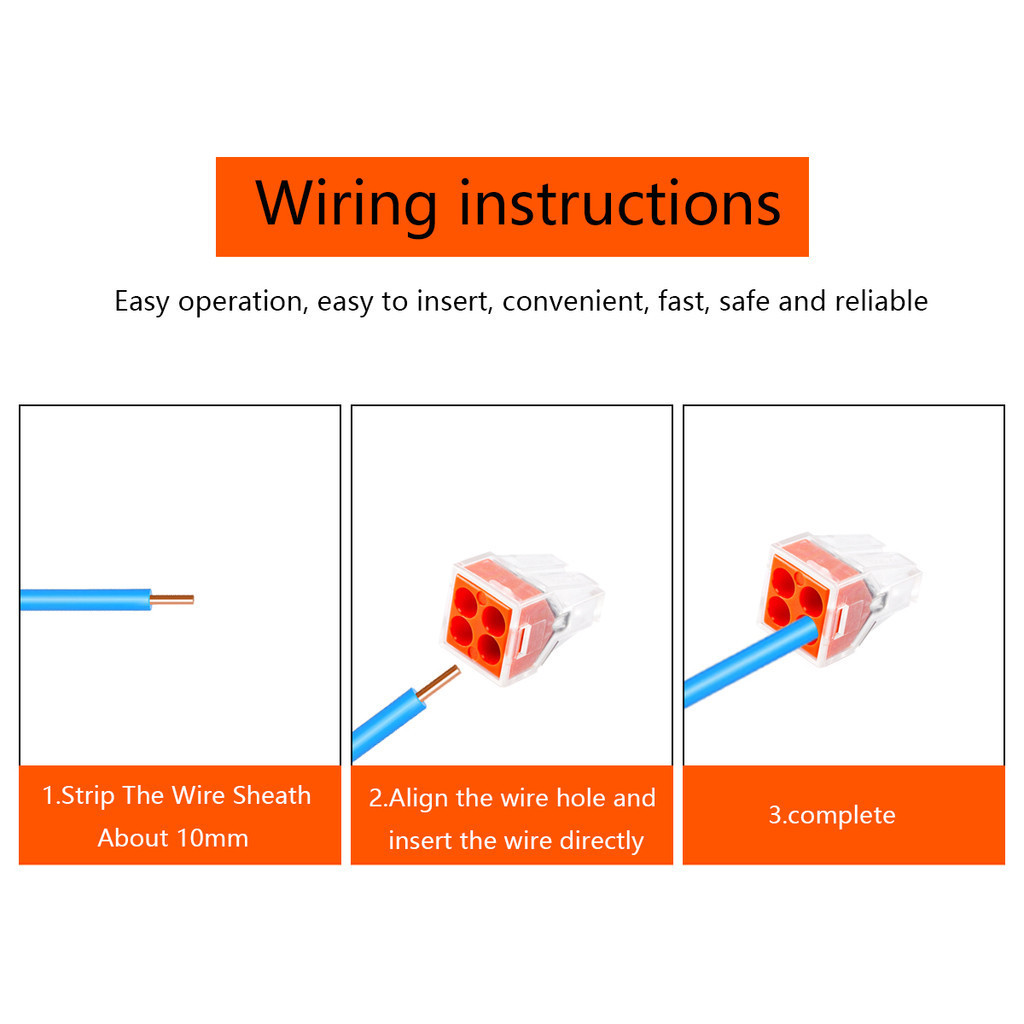 Wiring instructions

Easy operation, easy to insert, convenient, fast, safe and reliable

1.Strip The Wire Sheath About 10mm

2.Align the wire hole and insert the wire directly

3.complete